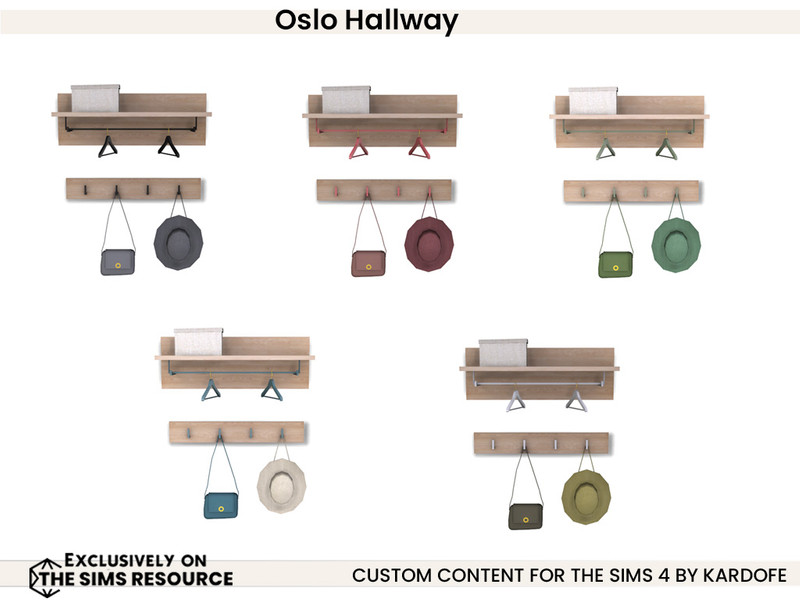 Oslo Hallway

EXCLUSIVELY ON
THE SIMS RESOURCE

CUSTOM CONTENT FOR THE SIMS 4 BY KARDOFE